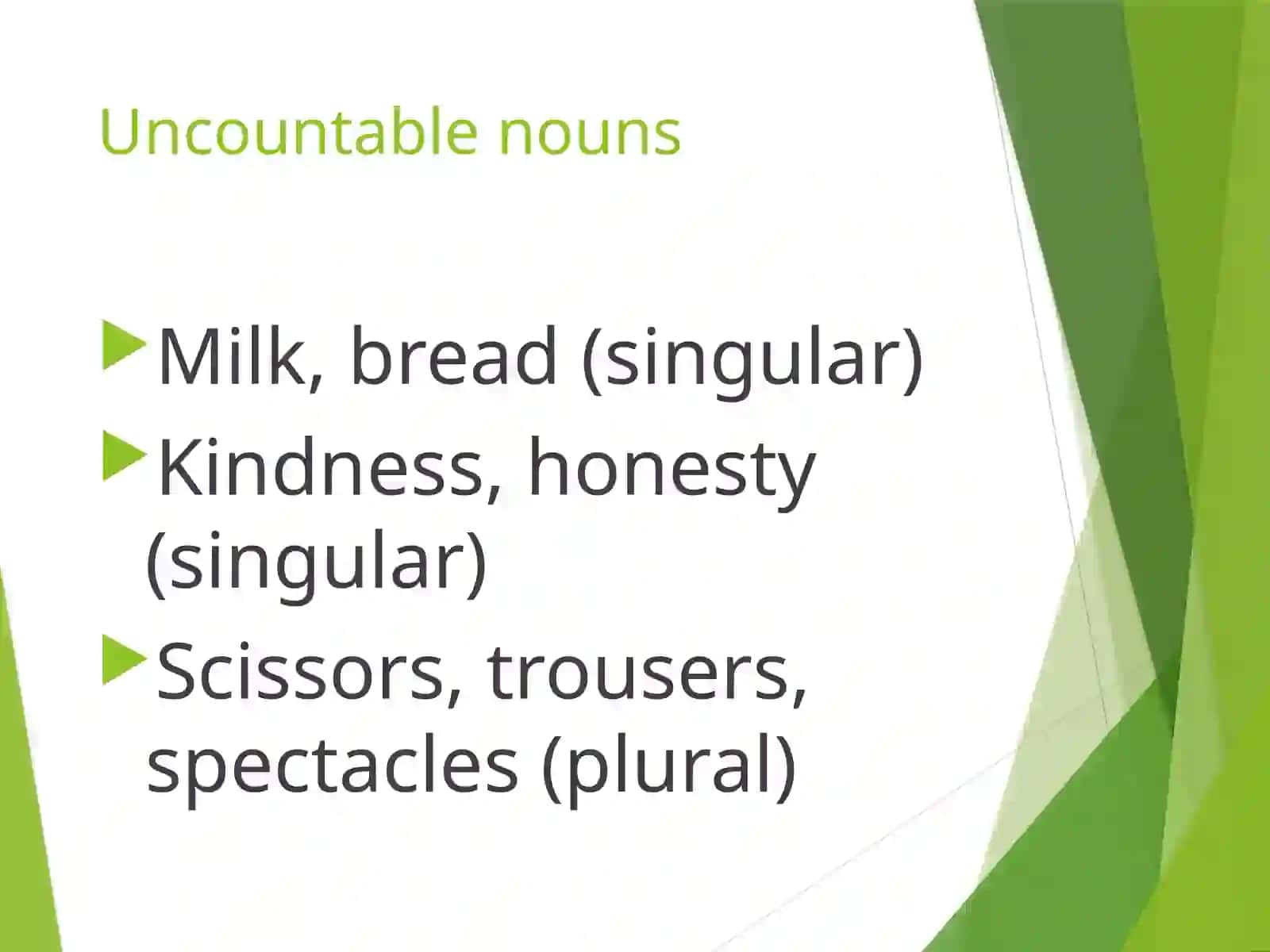 Uncountable nouns

Milk, bread (singular)

Kindness, honesty (singular)

Scissors, trousers, spectacles (plural)